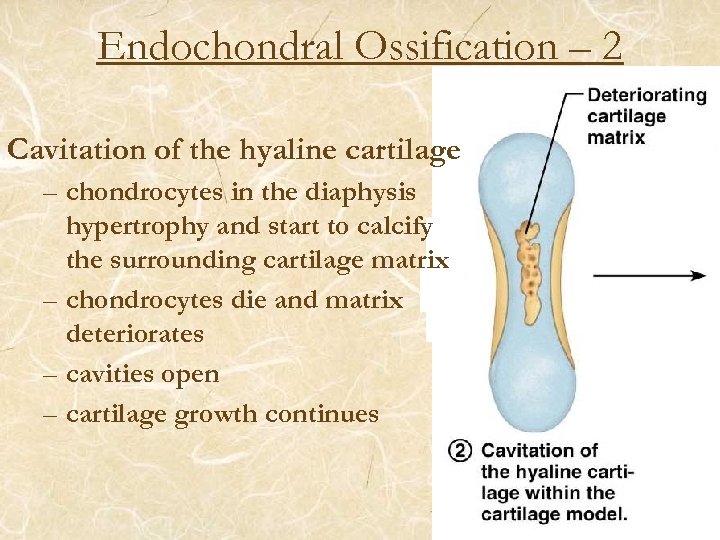 Endochondral Ossification – 2

Cavitation of the hyaline cartilage

– chondrocytes in the diaphysis hypertrophy and start to calcify the surrounding cartilage matrix

– chondrocytes die and matrix deteriorates

– cavities open

– cartilage growth continues

Deteriorating cartilage matrix

② Cavitation of the hyaline cartilage within the cartilage model.